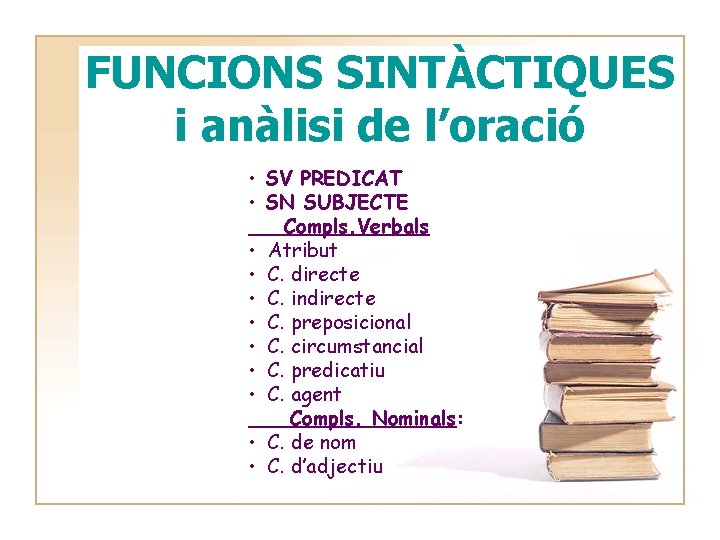 FUNCIONS SINTÀCTIQUES
i anàlisi de l'oració

• SV PREDICAT
• SN SUBJECTE

Compls.Verbals

• Atribut
• C. directe
• C. indirecte
• C. preposicional
• C. circumstancial
• C. predicatiu
• C. agent

Compls. Nominals:

• C. de nom
• C. d'adjectiu